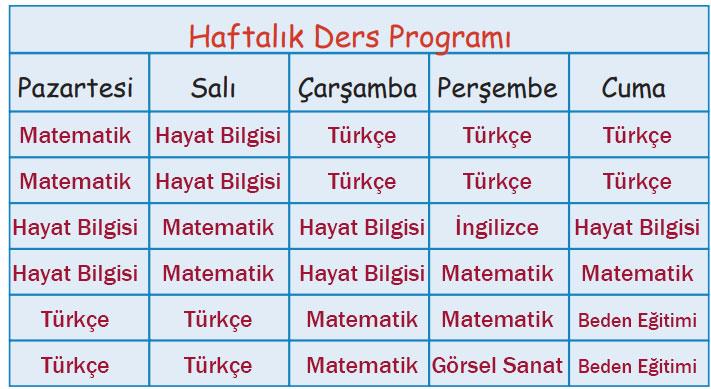 Haftalık Ders Programı

| Pazartesi | Salı | Çarşamba | Perşembe | Cuma |
|---|---|---|---|---|
| Matematik | Hayat Bilgisi | Türkçe | Türkçe | Türkçe |
| Matematik | Hayat Bilgisi | Türkçe | Türkçe | Türkçe |
| Hayat Bilgisi | Matematik | Hayat Bilgisi | İngilizce | Hayat Bilgisi |
| Hayat Bilgisi | Matematik | Hayat Bilgisi | Matematik | Matematik |
| Türkçe | Türkçe | Matematik | Matematik | Beden Eğitimi |
| Türkçe | Türkçe | Matematik | Görsel Sanat | Beden Eğitimi |